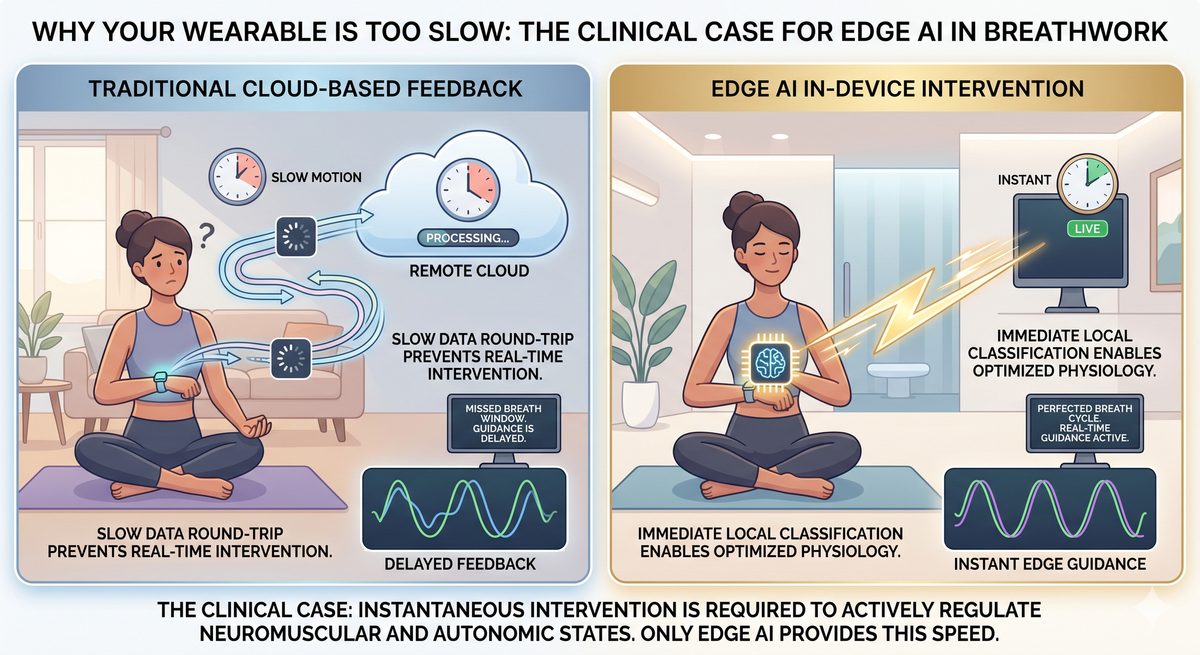 WHY YOUR WEARABLE IS TOO SLOW: THE CLINICAL CASE FOR EDGE AI IN BREATHWORK

TRADITIONAL CLOUD-BASED FEEDBACK

SLOW MOTION

?

PROCESSING...

REMOTE CLOUD

SLOW DATA ROUND-TRIP PREVENTS REAL-TIME INTERVENTION.

MISSED BREATH WINDOW. GUIDANCE IS DELAYED.

SLOW DATA ROUND-TRIP PREVENTS REAL-TIME INTERVENTION.

DELAYED FEEDBACK

EDGE AI IN-DEVICE INTERVENTION

INSTANT

LIVE

IMMEDIATE LOCAL CLASSIFICATION ENABLES OPTIMIZED PHYSIOLOGY.

PERFECTED BREATH CYCLE. REAL-TIME GUIDANCE ACTIVE.

IMMEDIATE LOCAL CLASSIFICATION ENABLES OPTIMIZED PHYSIOLOGY.

INSTANT EDGE GUIDANCE

THE CLINICAL CASE: INSTANTANEOUS INTERVENTION IS REQUIRED TO ACTIVELY REGULATE NEUROMUSCULAR AND AUTONOMIC STATES. ONLY EDGE AI PROVIDES THIS SPEED.